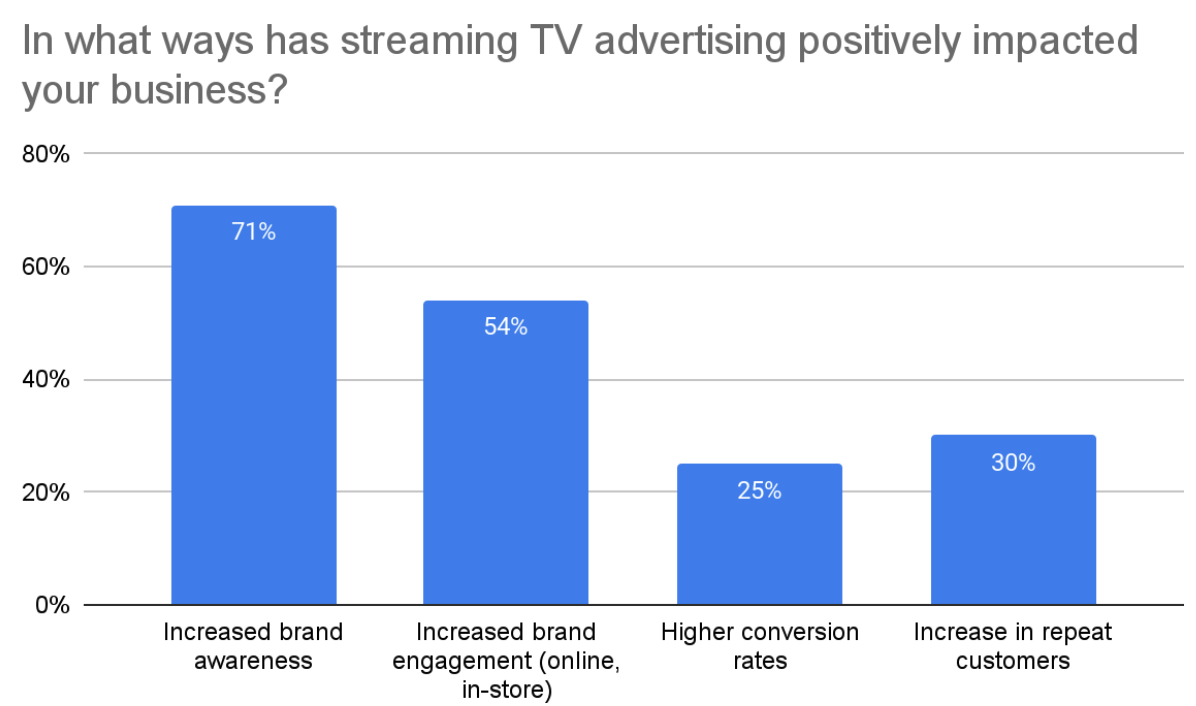 In what ways has streaming TV advertising positively impacted your business?

80%
60%
40%
20%
0%

71%
54%
25%
30%

Increased brand awareness
Increased brand engagement (online, in-store)
Higher conversion rates
Increase in repeat customers